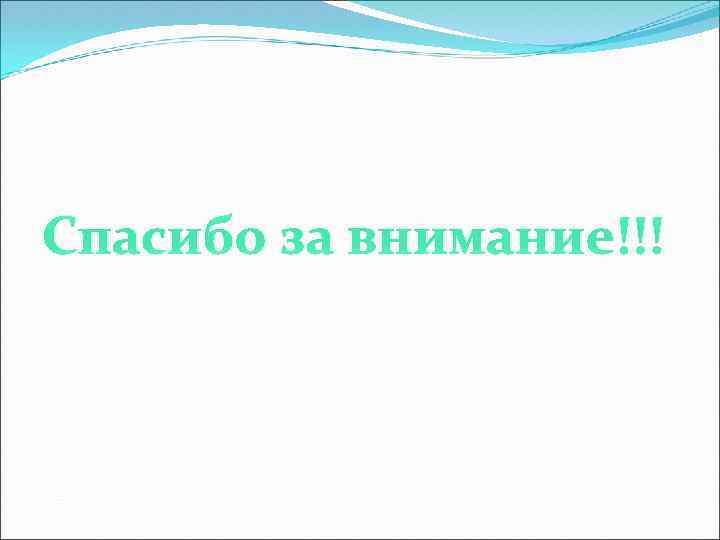 Спасибо за внимание!!!